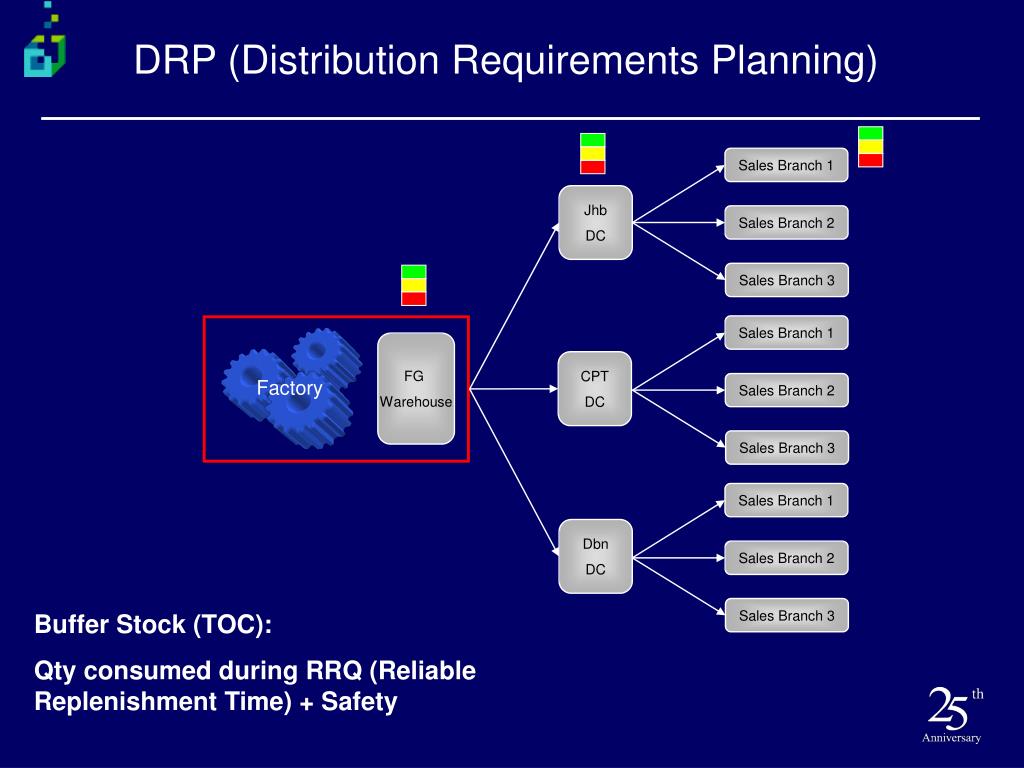 DRP (Distribution Requirements Planning)

Factory

FG Warehouse

Jhb DC

CPT DC

Dbn DC

Sales Branch 1

Sales Branch 2

Sales Branch 3

Sales Branch 1

Sales Branch 2

Sales Branch 3

Sales Branch 1

Sales Branch 2

Sales Branch 3

Buffer Stock (TOC):

Qty consumed during RRQ (Reliable Replenishment Time) + Safety

25th Anniversary